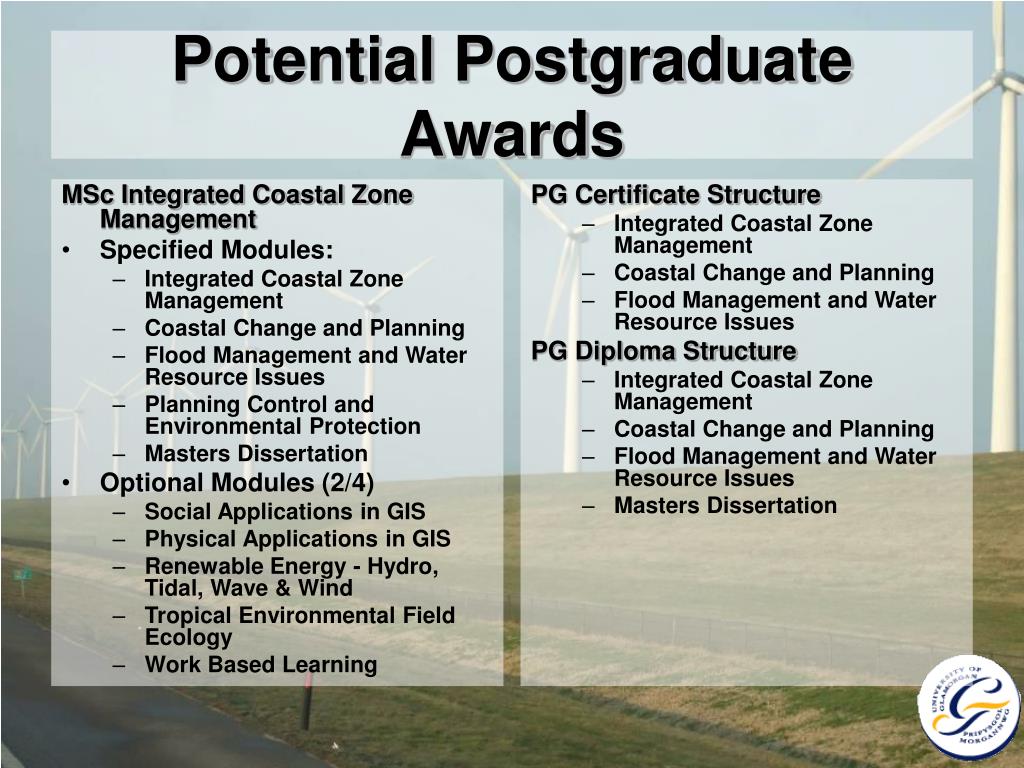 Potential Postgraduate Awards

MSc Integrated Coastal Zone Management
• Specified Modules:
– Integrated Coastal Zone Management
– Coastal Change and Planning
– Flood Management and Water Resource Issues
– Planning Control and Environmental Protection
– Masters Dissertation
• Optional Modules (2/4)
– Social Applications in GIS
– Physical Applications in GIS
– Renewable Energy - Hydro, Tidal, Wave & Wind
– Tropical Environmental Field Ecology
– Work Based Learning

PG Certificate Structure
– Integrated Coastal Zone Management
– Coastal Change and Planning
– Flood Management and Water Resource Issues

PG Diploma Structure
– Integrated Coastal Zone Management
– Coastal Change and Planning
– Flood Management and Water Resource Issues
– Masters Dissertation

UNIVERSITY OF GLAMORGAN PRIFYSGOL MORGANNWG